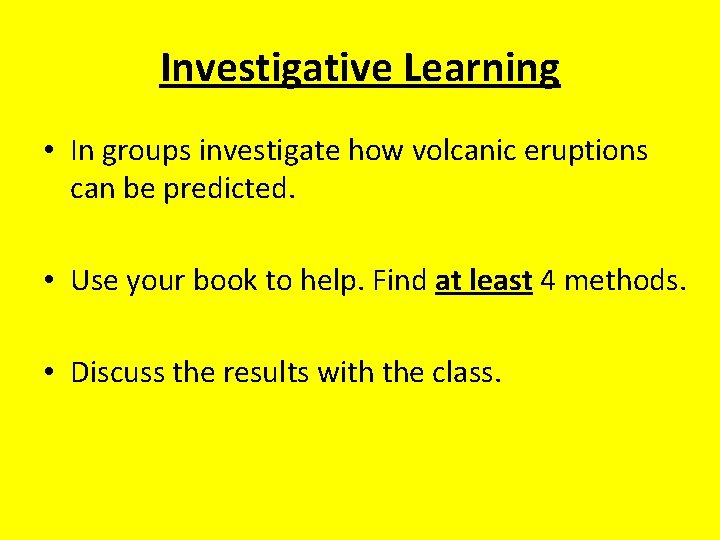 Investigative Learning

• In groups investigate how volcanic eruptions can be predicted.

• Use your book to help. Find at least 4 methods.

• Discuss the results with the class.